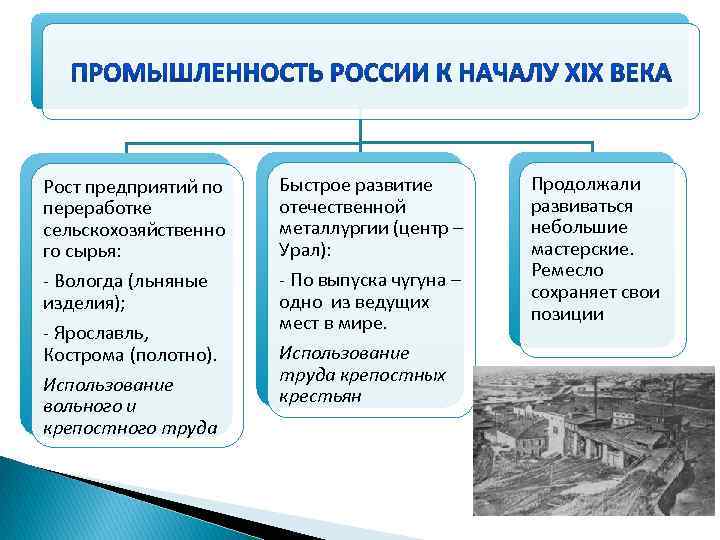 ПРОМЫШЛЕННОСТЬ РОССИИ К НАЧАЛУ XIX ВЕКА

Рост предприятий по переработке сельскохозяйственного сырья:

- Вологда (льняные изделия);

- Ярославль, Кострома (полотно).

Использование вольного и крепостного труда

Быстрое развитие отечественной металлургии (центр – Урал):

- По выпуска чугуна – одно из ведущих мест в мире.

Использование труда крепостных крестьян

Продолжали развиваться небольшие мастерские. Ремесло сохраняет свои позиции